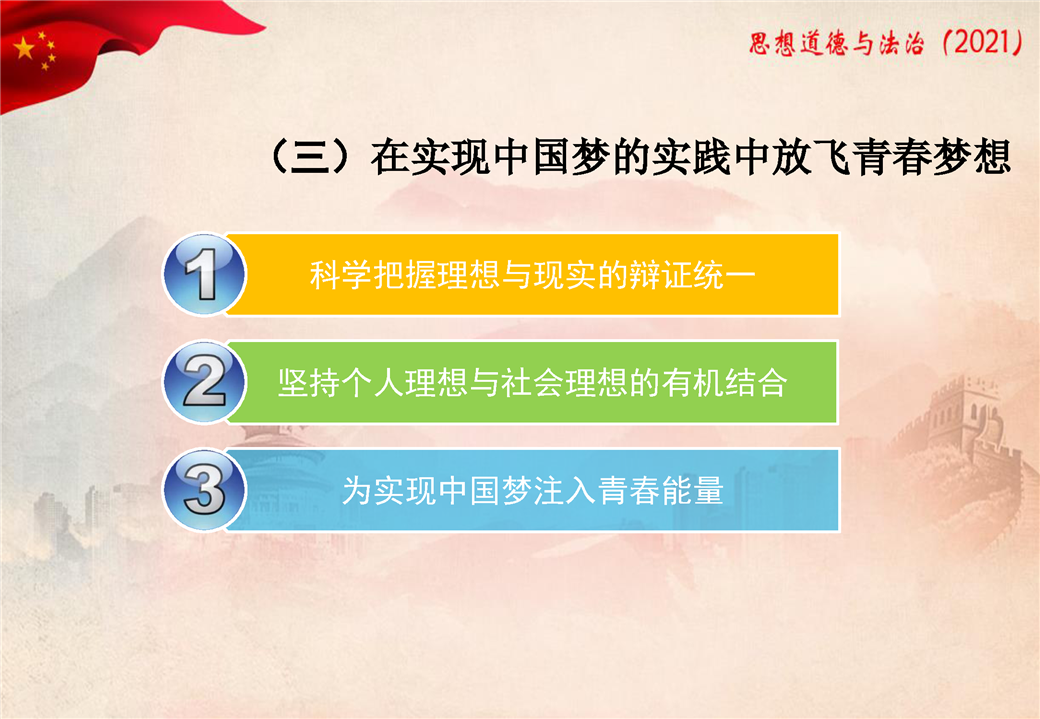 思想道德与法治（2021）

（三）在实现中国梦的实践中放飞青春梦想

1 科学把握理想与现实的辩证统一

2 坚持个人理想与社会理想的有机结合

3 为实现中国梦注入青春能量